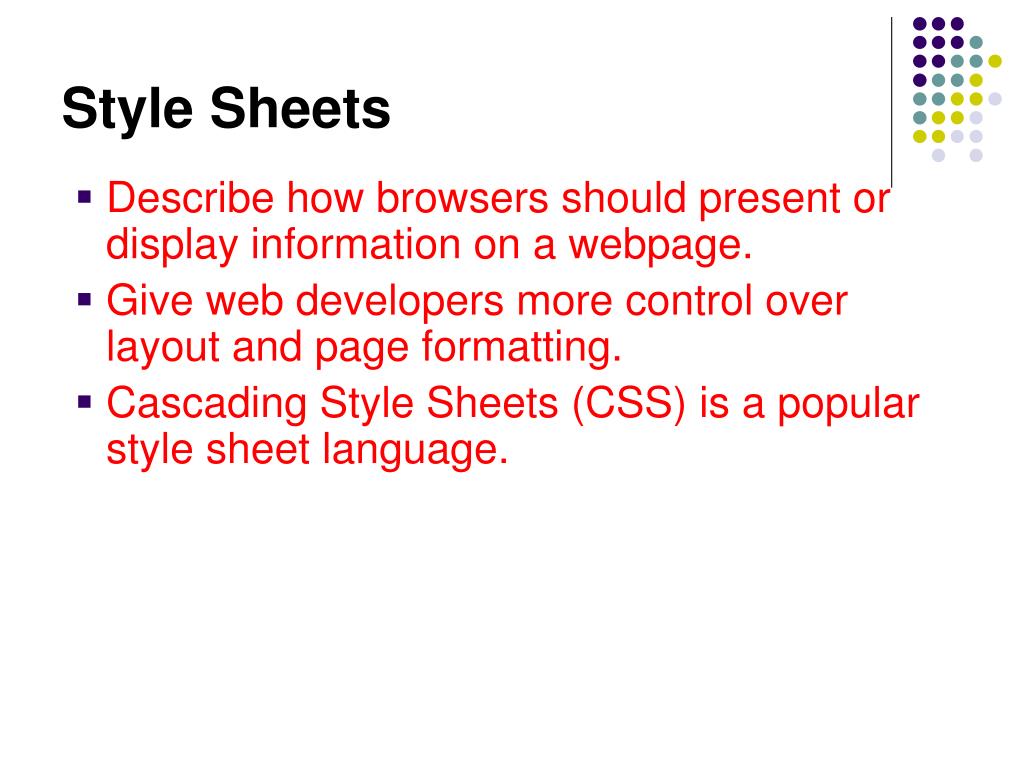 Style Sheets

▪ Describe how browsers should present or display information on a webpage.
▪ Give web developers more control over layout and page formatting.
▪ Cascading Style Sheets (CSS) is a popular style sheet language.